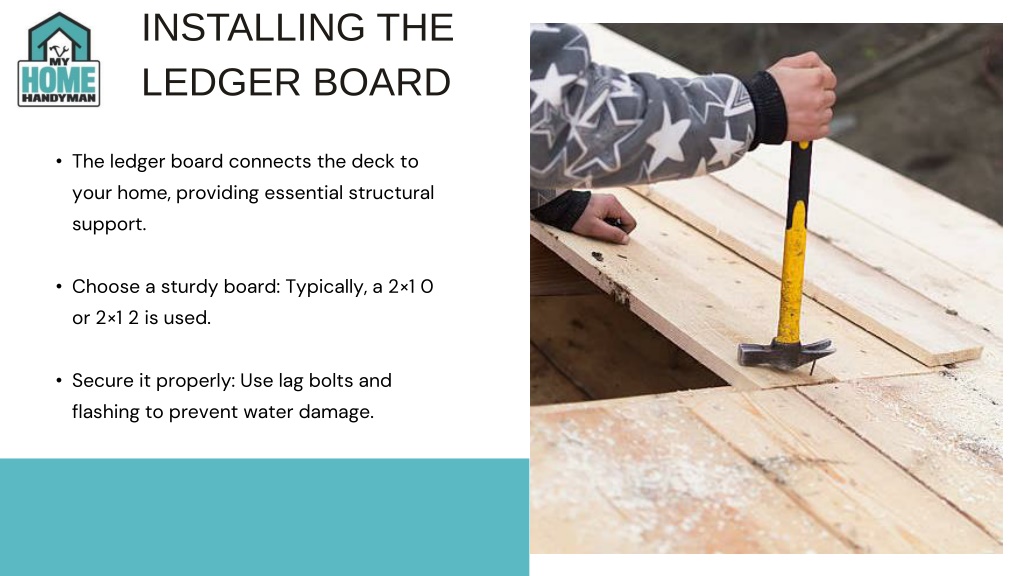 MY HOME HANDYMAN

INSTALLING THE LEDGER BOARD

• The ledger board connects the deck to your home, providing essential structural support.

• Choose a sturdy board: Typically, a 2×1 0 or 2×1 2 is used.

• Secure it properly: Use lag bolts and flashing to prevent water damage.